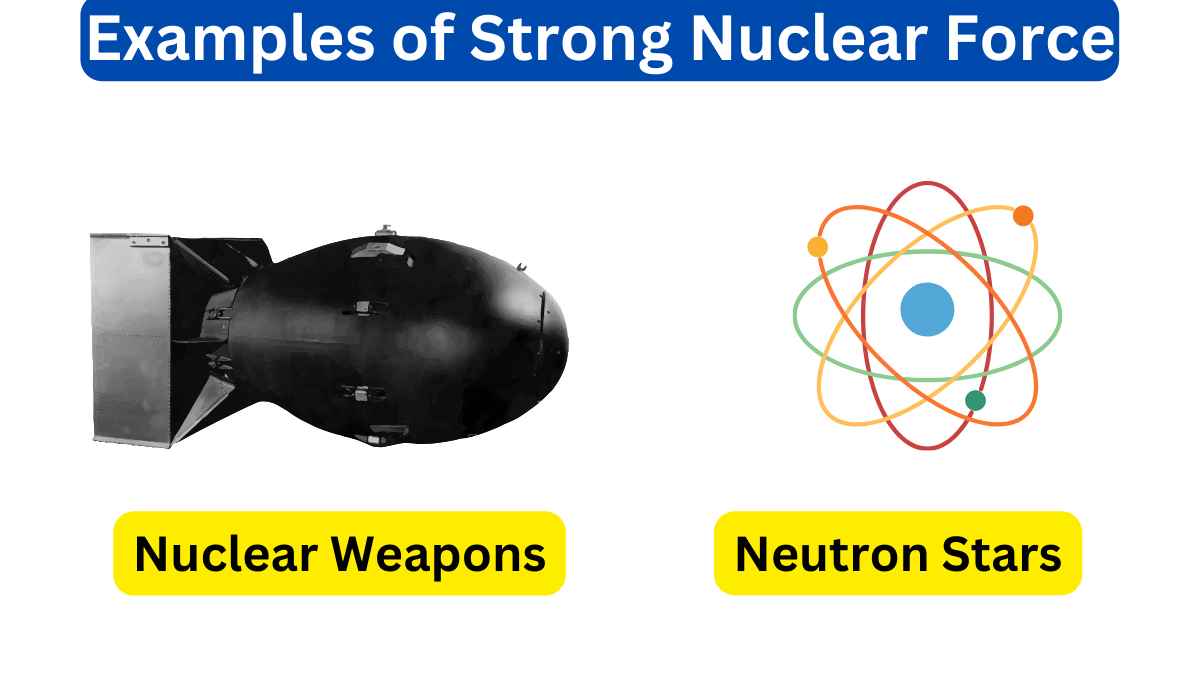 Examples of Strong Nuclear Force

Nuclear Weapons

Neutron Stars